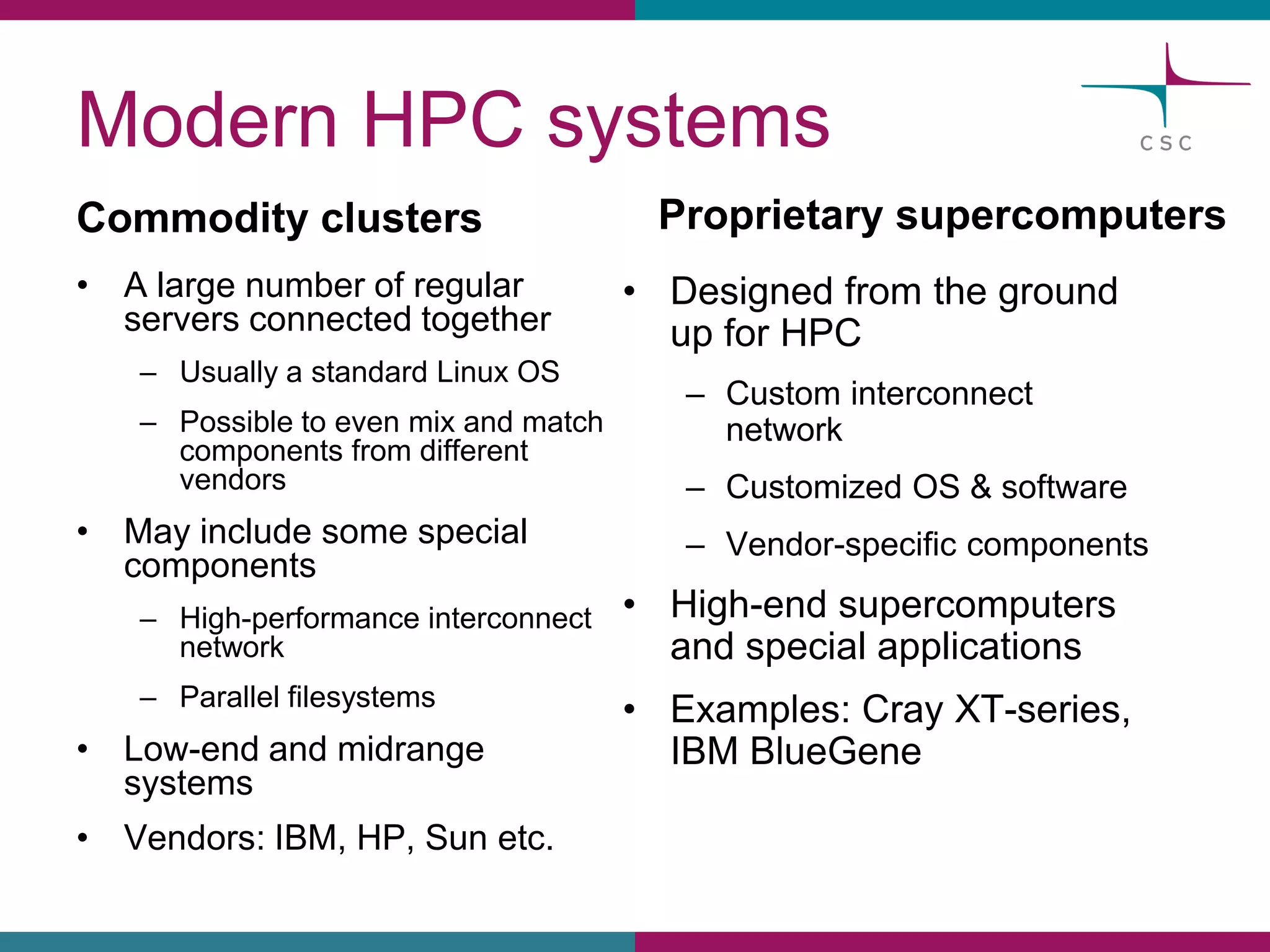 Modern HPC systems

CSC

Commodity clusters

• A large number of regular servers connected together

– Usually a standard Linux OS

– Possible to even mix and match components from different vendors

• May include some special components

– High-performance interconnect network

– Parallel filesystems

• Low-end and midrange systems

• Vendors: IBM, HP, Sun etc.

Proprietary supercomputers

• Designed from the ground up for HPC

– Custom interconnect network

– Customized OS & software

– Vendor-specific components

• High-end supercomputers and special applications

• Examples: Cray XT-series, IBM BlueGene